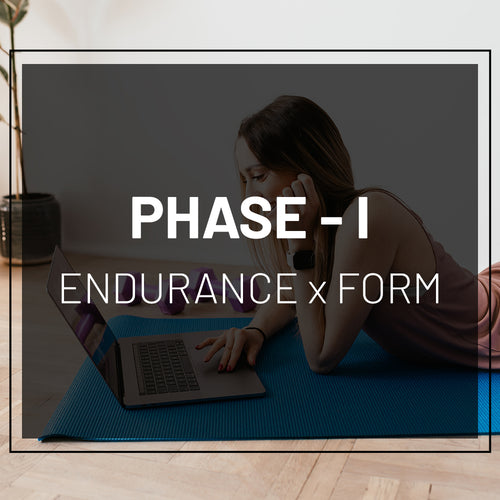 PHASE - I

ENDURANCE x FORM